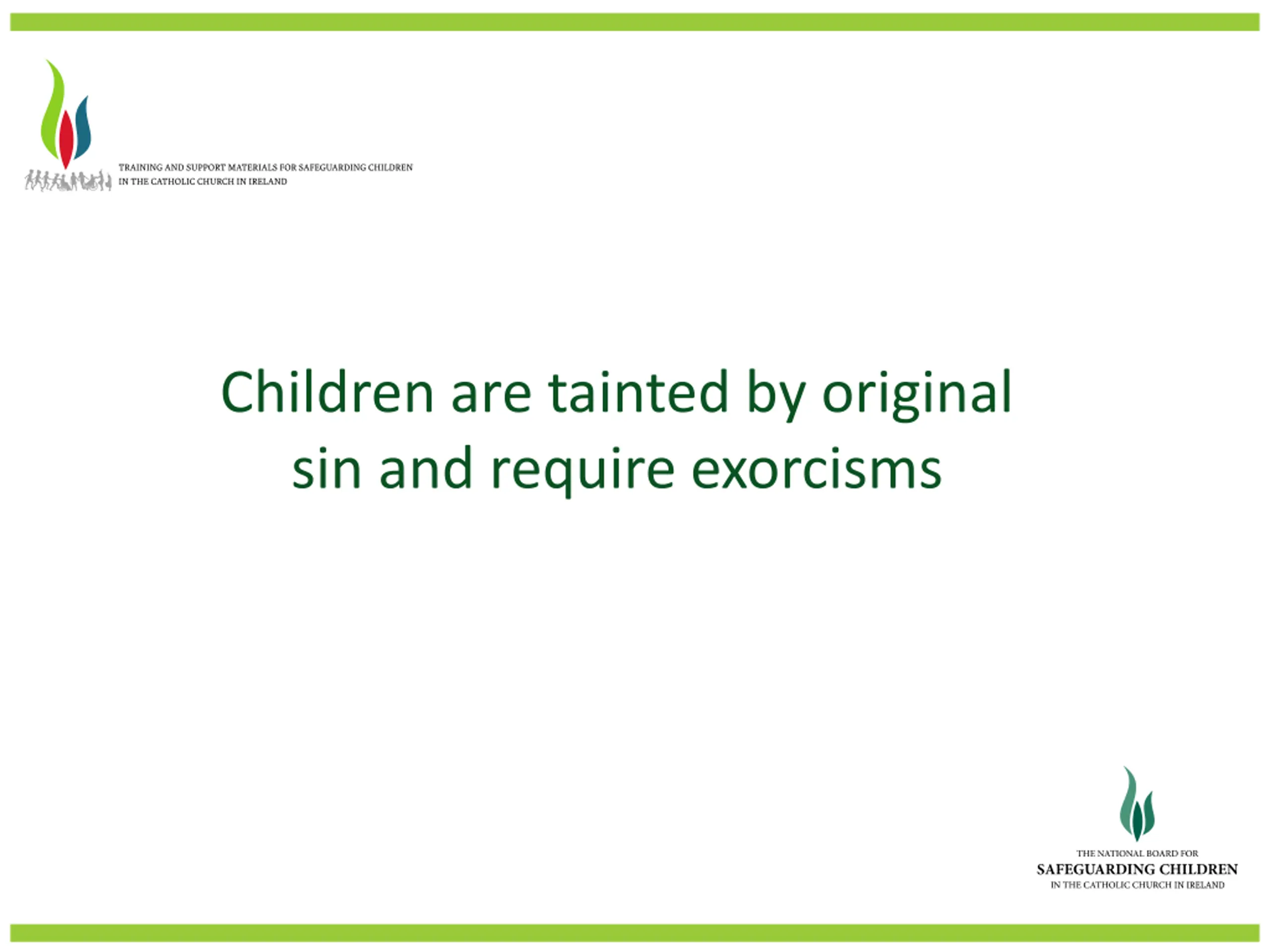 TRAINING AND SUPPORT MATERIALS FOR SAFEGUARDING CHILDREN IN THE CATHOLIC CHURCH IN IRELAND

Children are tainted by original sin and require exorcisms

THE NATIONAL BOARD FOR
SAFEGUARDING CHILDREN
IN THE CATHOLIC CHURCH IN IRELAND